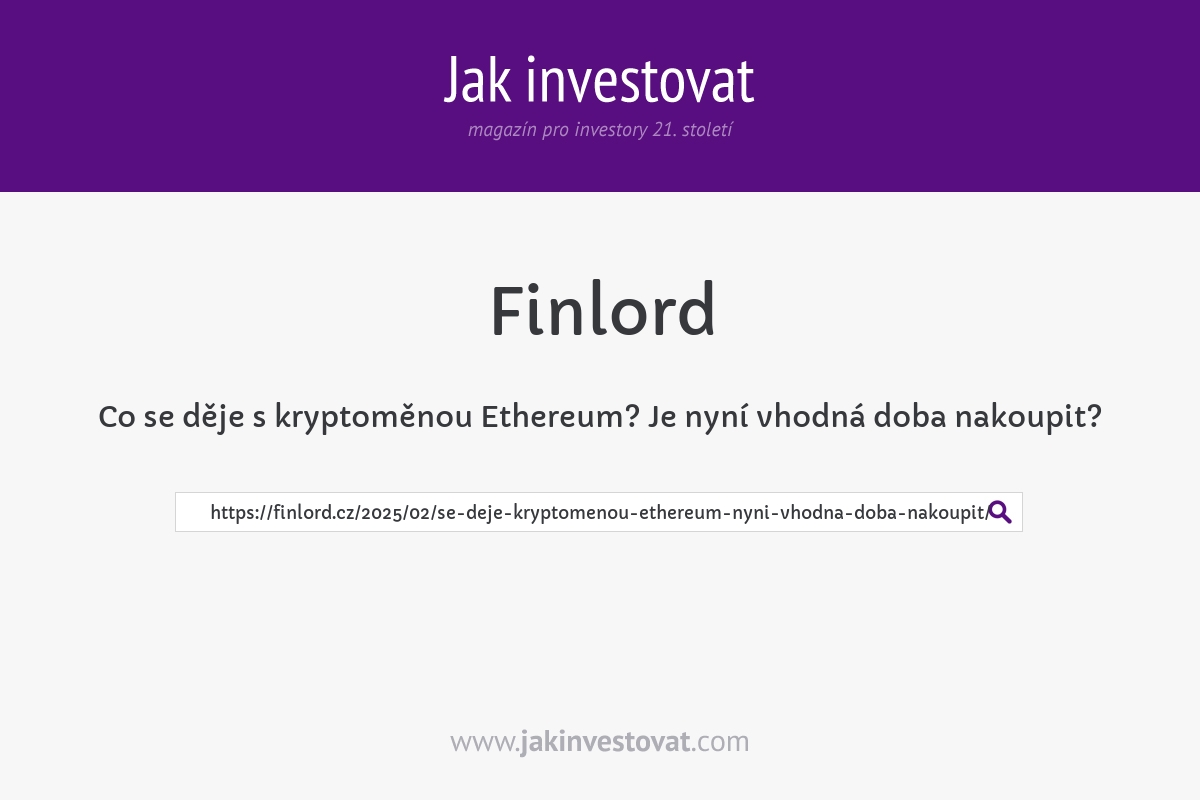 Jak investovat

magazín pro investory 21. století

Finlord

Co se děje s kryptoměnou Ethereum? Je nyní vhodná doba nakoupit?

https://finlord.cz/2025/02/se-deje-kryptomenou-ethereum-nyni-vhodna-doba-nakoupit/

www.jakinvestovat.com